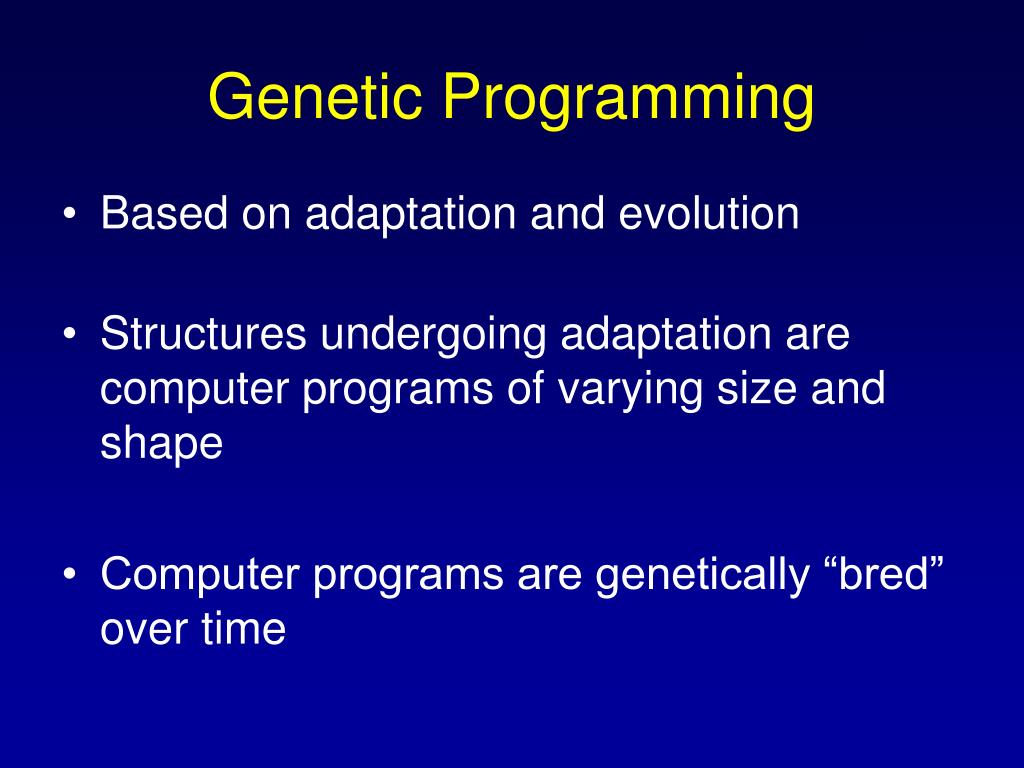 Genetic Programming

• Based on adaptation and evolution

• Structures undergoing adaptation are computer programs of varying size and shape

• Computer programs are genetically “bred” over time